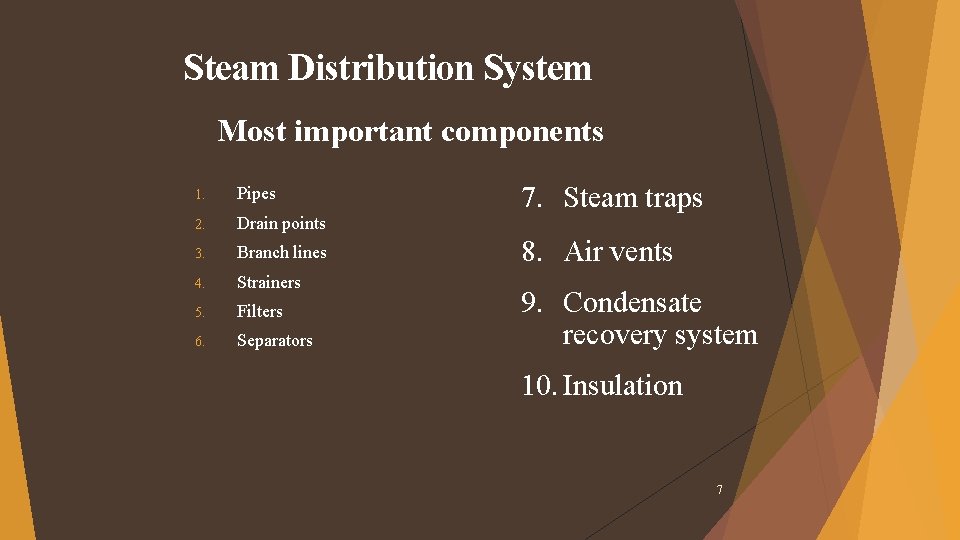 Steam Distribution System

Most important components

1. Pipes
2. Drain points
3. Branch lines
4. Strainers
5. Filters
6. Separators

7. Steam traps
8. Air vents
9. Condensate recovery system
10. Insulation

7